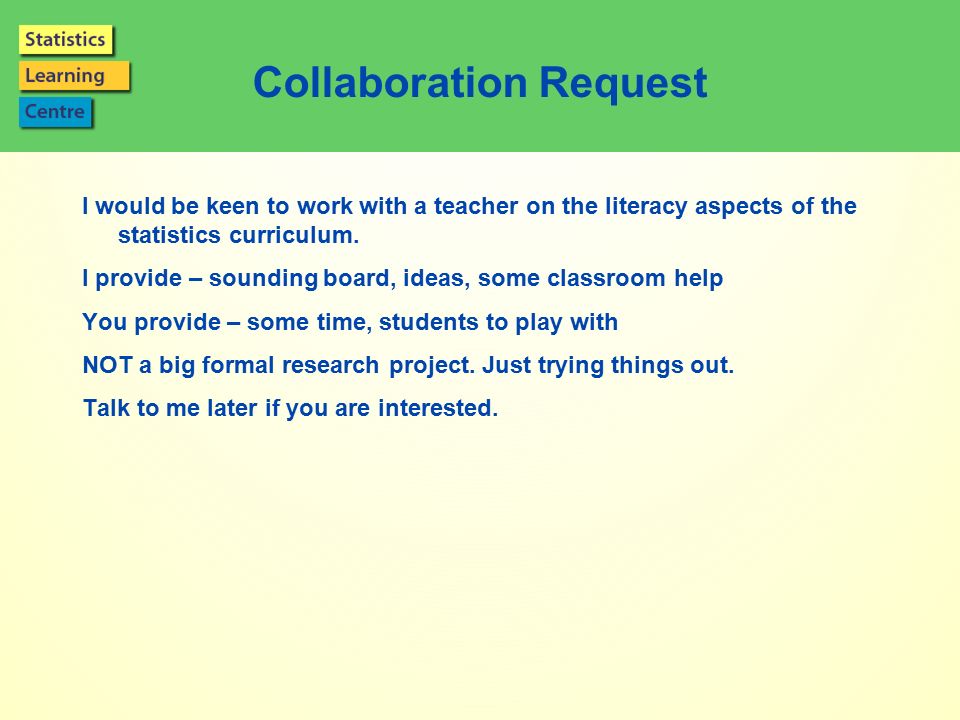 Statistics
Learning
Centre

Collaboration Request

I would be keen to work with a teacher on the literacy aspects of the statistics curriculum.

I provide – sounding board, ideas, some classroom help

You provide – some time, students to play with

NOT a big formal research project. Just trying things out.

Talk to me later if you are interested.